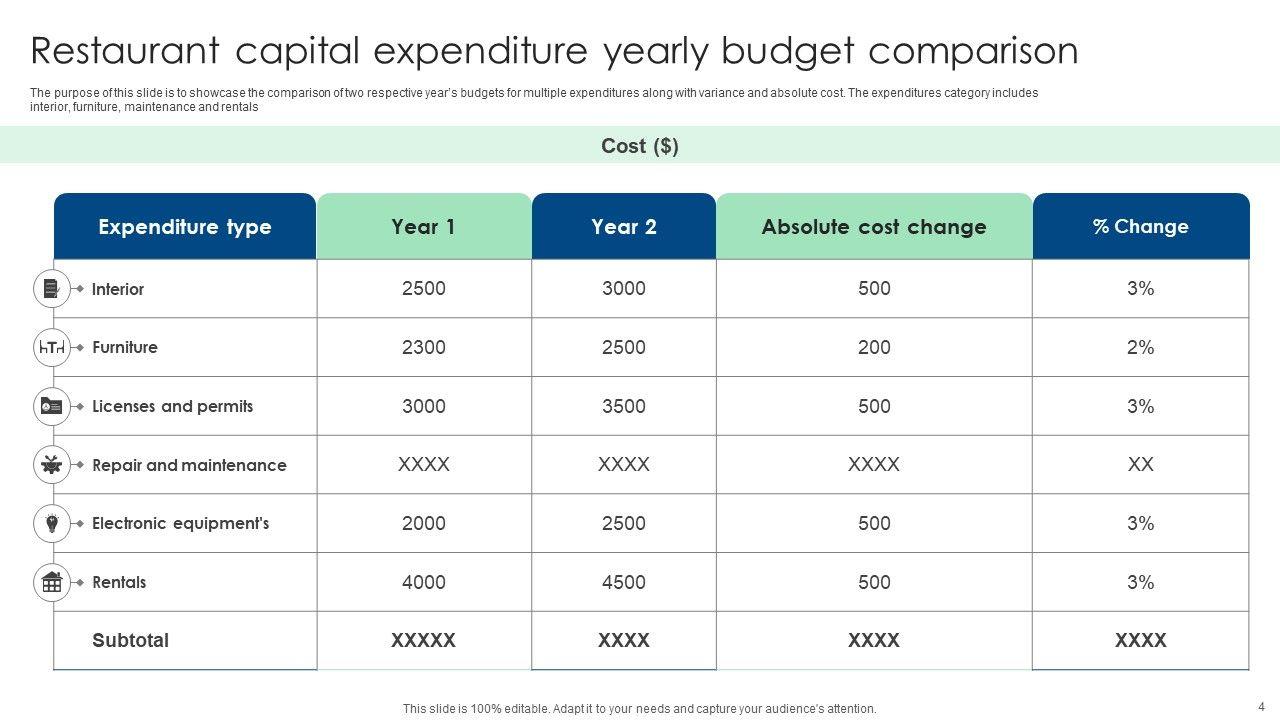 Restaurant capital expenditure yearly budget comparison

The purpose of this slide is to showcase the comparison of two respective year's budgets for multiple expenditures along with variance and absolute cost. The expenditures category includes interior, furniture, maintenance and rentals

Cost ($)

| Expenditure type | Year 1 | Year 2 | Absolute cost change | % Change |
|---|---|---|---|---|
| Interior | 2500 | 3000 | 500 | 3% |
| Furniture | 2300 | 2500 | 200 | 2% |
| Licenses and permits | 3000 | 3500 | 500 | 3% |
| Repair and maintenance | XXXX | XXXX | XXXX | XX |
| Electronic equipment's | 2000 | 2500 | 500 | 3% |
| Rentals | 4000 | 4500 | 500 | 3% |
| Subtotal | XXXXX | XXXX | XXXX | XXXX |

This slide is 100% editable. Adapt it to your needs and capture your audience's attention.

4